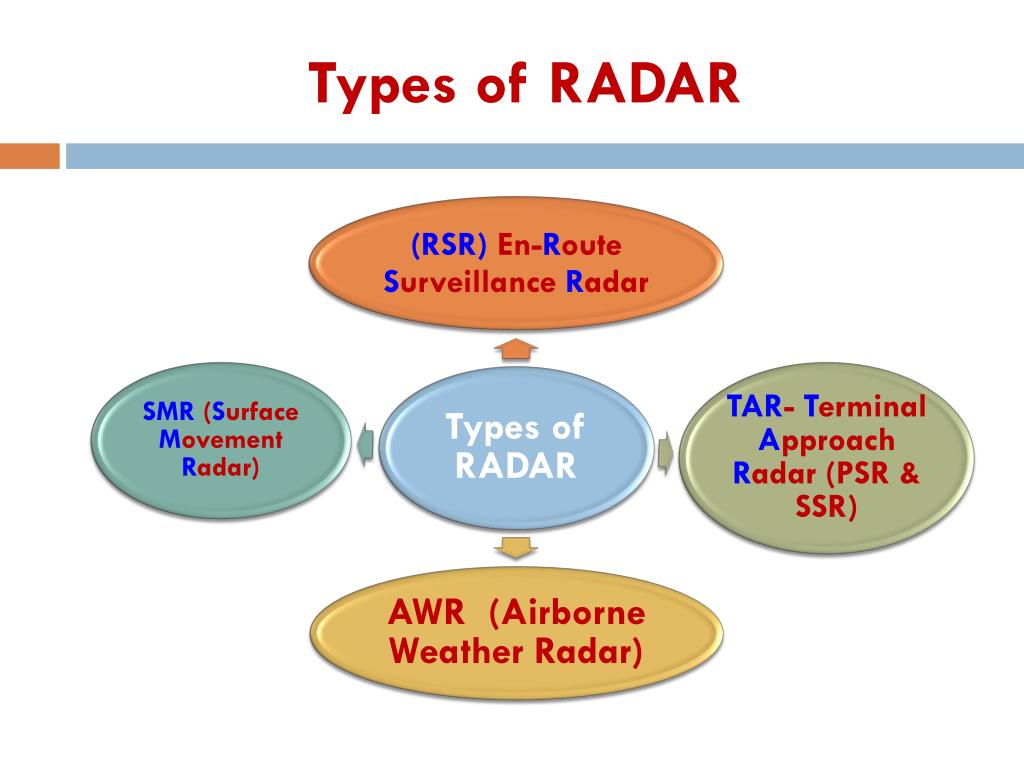 Types of RADAR

(RSR) En-Route Surveillance Radar

SMR (Surface Movement Radar)

Types of RADAR

TAR- Terminal Approach Radar (PSR & SSR)

AWR (Airborne Weather Radar)